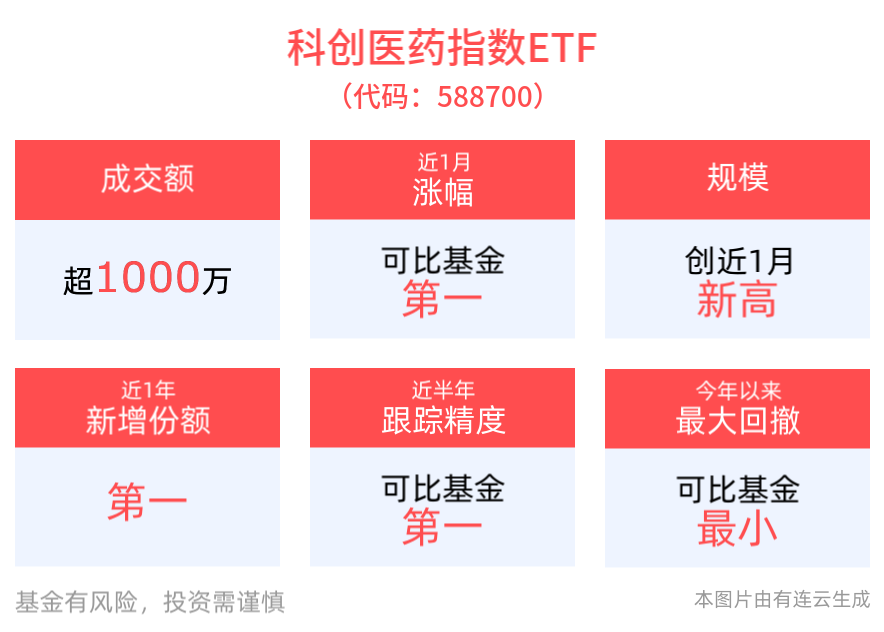 科创医药指数ETF
（代码：588700）

成交额
超1000万

近1月
涨幅
可比基金
第一

规模
创近1月
新高

近1年
新增份额
第一

近半年
跟踪精度
可比基金
第一

今年以来
最大回撤
可比基金
最小

基金有风险，投资需谨慎

本图片由有连云生成